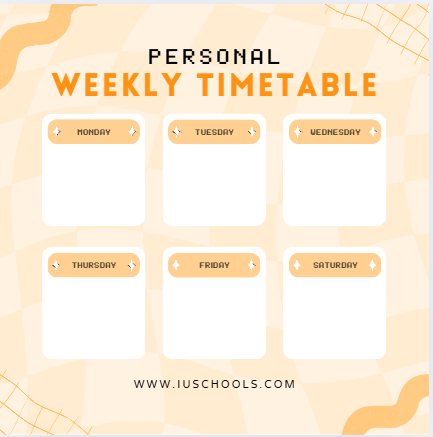 PERSONAL
WEEKLY TIMETABLE

MONDAY

TUESDAY

WEDNESDAY

THURSDAY

FRIDAY

SATURDAY

WWW.IUSCHOOLS.COM